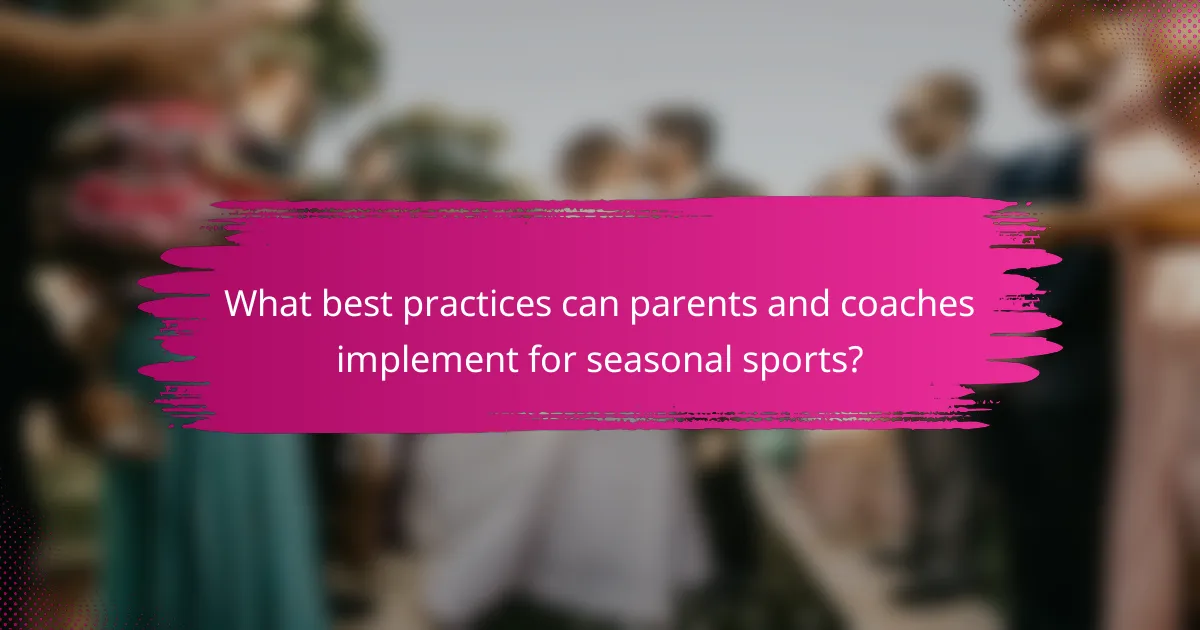 What best practices can parents and coaches implement for seasonal sports?